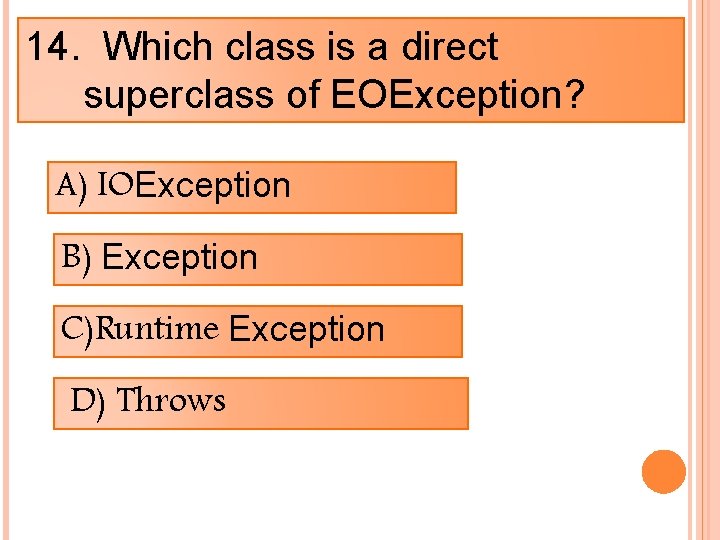 14. Which class is a direct superclass of EOException?

A) IOException

B) Exception

C)Runtime Exception

D) Throws